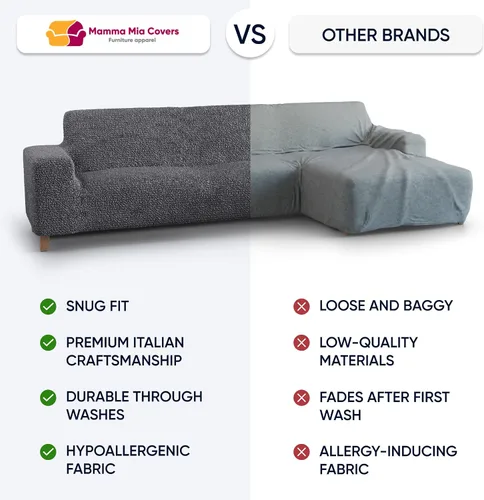 Mamma Mia Covers
Furniture apparel

VS

OTHER BRANDS

SNUG FIT

PREMIUM ITALIAN CRAFTSMANSHIP

DURABLE THROUGH WASHES

HYPOALLERGENIC FABRIC

LOOSE AND BAGGY

LOW-QUALITY MATERIALS

FADES AFTER FIRST WASH

ALLERGY-INDUCING FABRIC